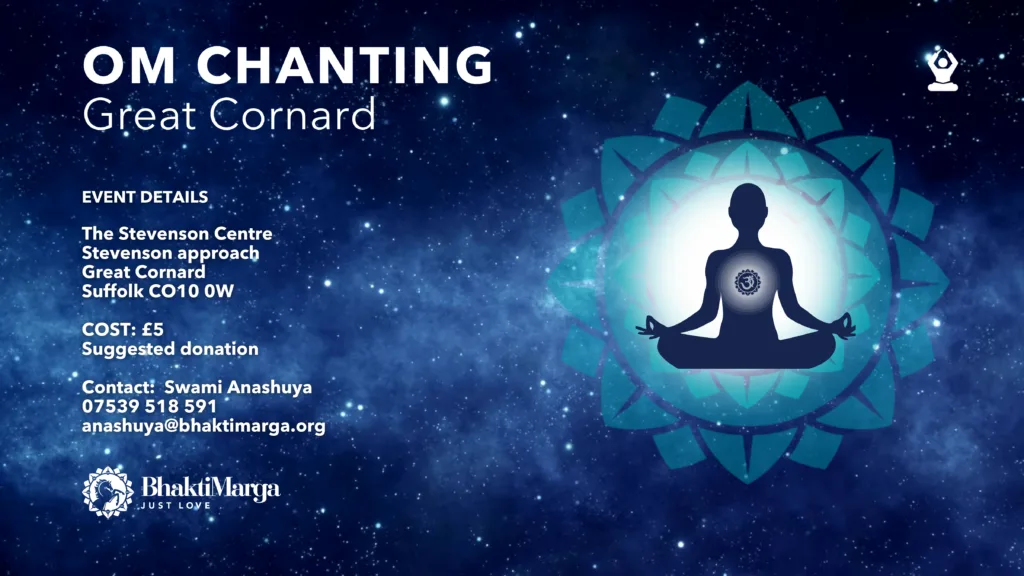 OM CHANTING
Great Cornard

EVENT DETAILS

The Stevenson Centre
Stevenson approach
Great Cornard
Suffolk CO10 0W

COST: £5
Suggested donation

Contact: Swami Anashuya
07539 518 591
anashuya@bhaktimarga.org

BhaktiMarga
JUST LOVE